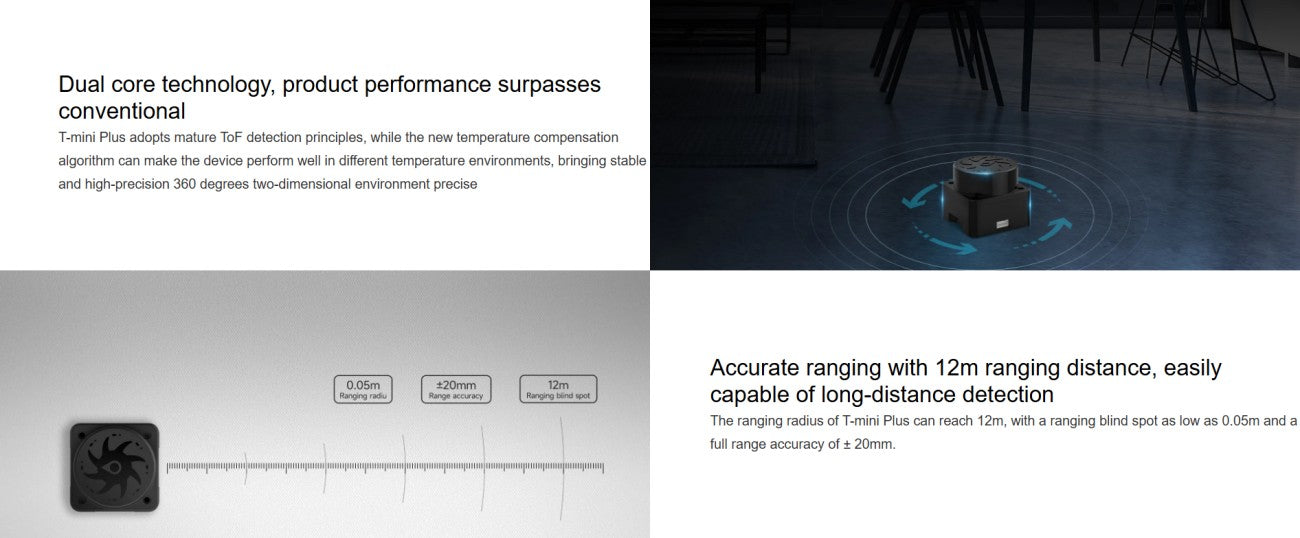 Dual core technology, product performance surpasses conventional

T-mini Plus adopts mature ToF detection principles, while the new temperature compensation algorithm can make the device perform well in different temperature environments, bringing stable and high-precision 360 degrees two-dimensional environment precise

0.05m
Ranging radiu

±20mm
Range accuracy

12m
Ranging blind spot

Accurate ranging with 12m ranging distance, easily capable of long-distance detection

The ranging radius of T-mini Plus can reach 12m, with a ranging blind spot as low as 0.05m and a full range accuracy of ± 20mm.